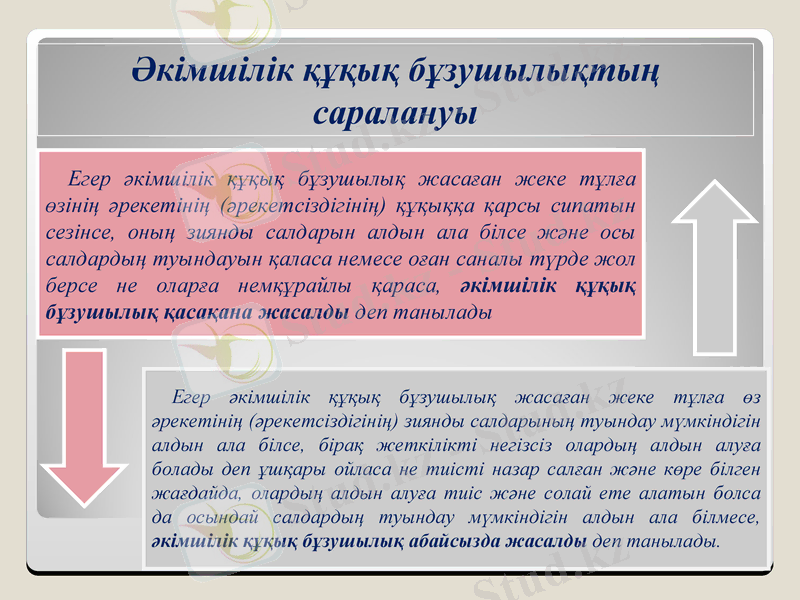 Әкімшілік құқық бұзушылықтың саралануы

Егер әкімшілік құқық бұзушылық жасаған жеке тұлға өзінің әрекетінің (әрекетсіздігінің) құқыққа қарсы сипатын сезінсе, оның зиянды салдарын алдын ала білсе және осы салдардың туындауын қаласа немесе оған саналы түрде жол берсе не оларға немқұрайлы қараса, әкімшілік құқық бұзушылық қасақана жасалды деп танылады

Егер әкімшілік құқық бұзушылық жасаған жеке тұлға өз әрекетінің (әрекетсіздігінің) зиянды салдарының туындау мүмкіндігін алдын ала білсе, бірақ жеткілікті негізсіз олардың алдын алуға болады деп ұшқары ойласа не тиісті назар салған және көре білген жағдайда, олардың алдын алуға тиіс және солай ете алатын болса да осындай салдардың туындау мүмкіндігін алдын ала білмесе, әкімшілік құқық бұзушылық абайсызда жасалды деп танылады.

Stud.kz